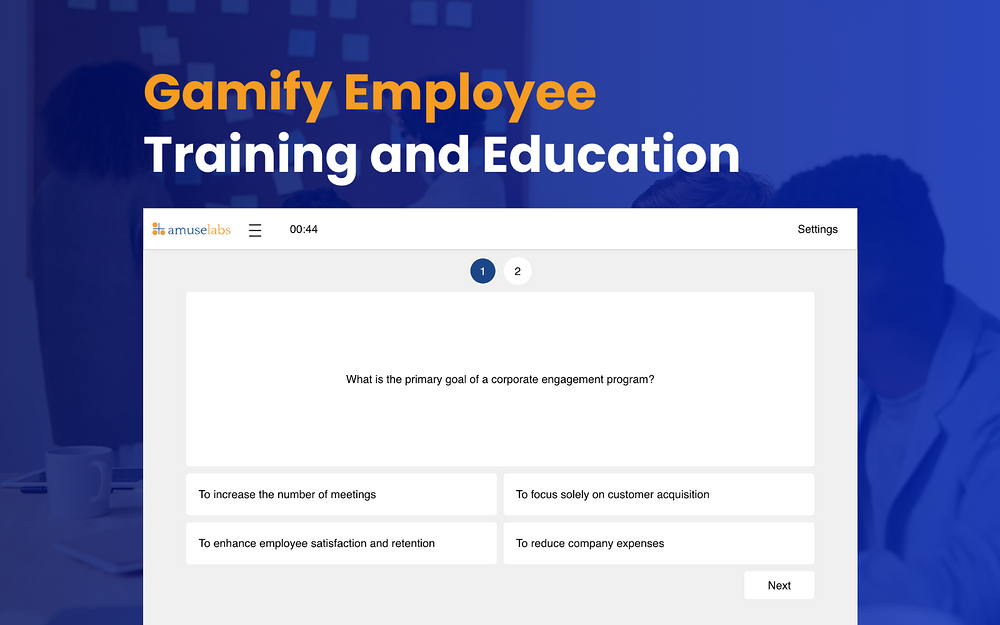 Gamify Employee Training and Education

amuselabs 00:44 Settings

1 2

What is the primary goal of a corporate engagement program?

To increase the number of meetings

To focus solely on customer acquisition

To enhance employee satisfaction and retention

To reduce company expenses

Next